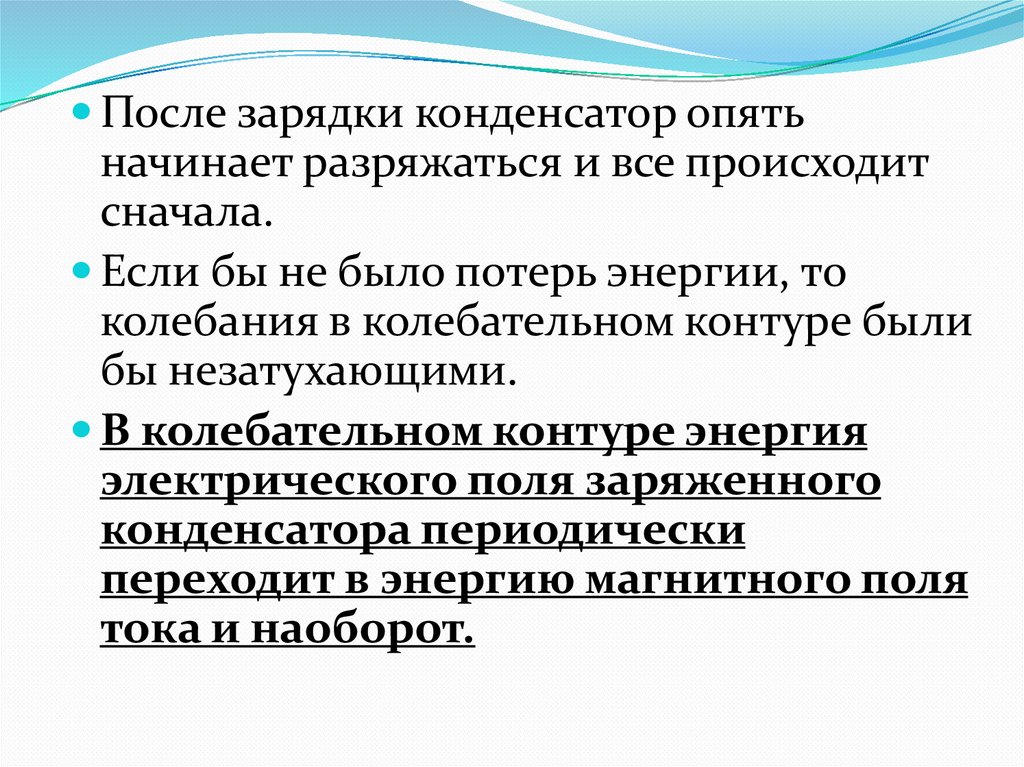 После зарядки конденсатор опять начинает разряжаться и все происходит сначала.

Если бы не было потерь энергии, то колебания в колебательном контуре были бы незатухающими.

В колебательном контуре энергия электрического поля заряженного конденсатора периодически переходит в энергию магнитного поля тока и наоборот.